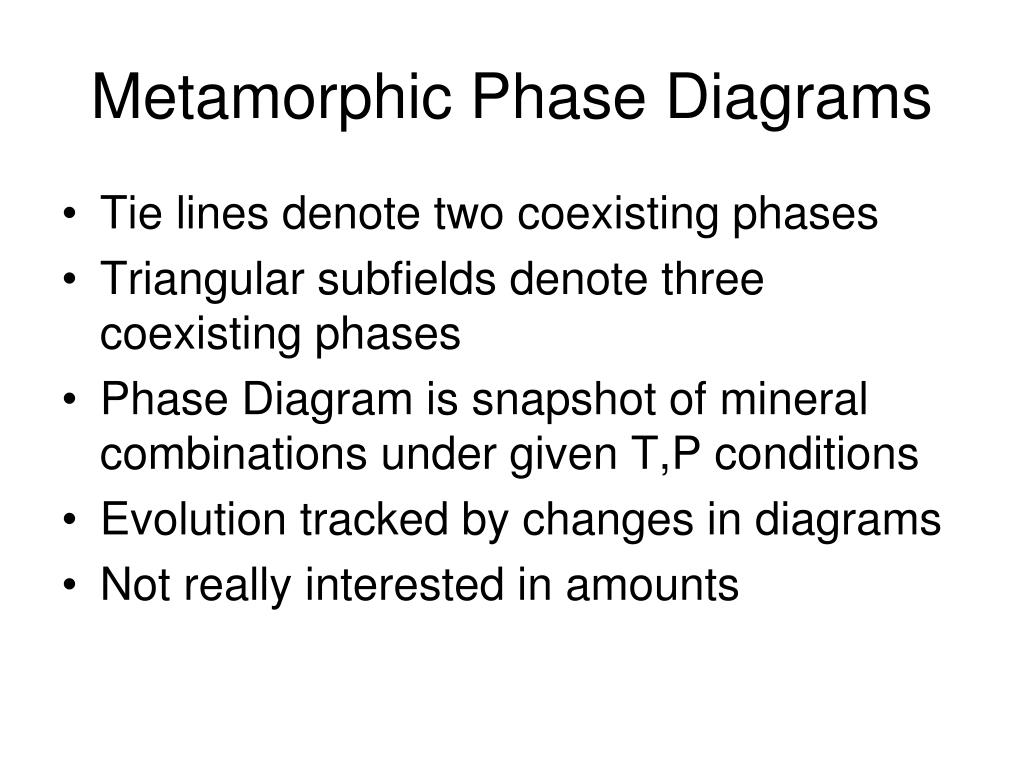 Metamorphic Phase Diagrams

• Tie lines denote two coexisting phases
• Triangular subfields denote three coexisting phases
• Phase Diagram is snapshot of mineral combinations under given T,P conditions
• Evolution tracked by changes in diagrams
• Not really interested in amounts